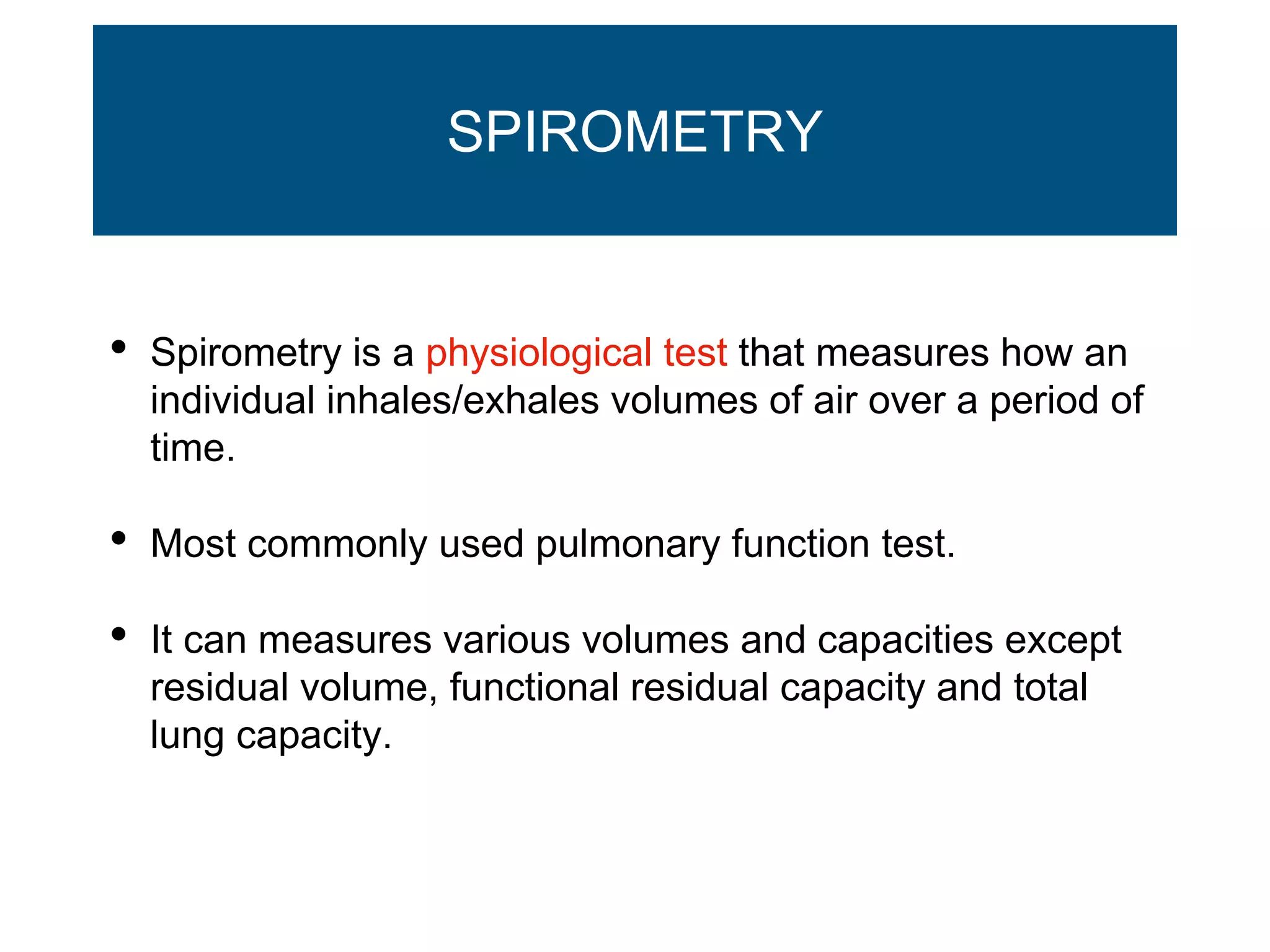 SPIROMETRY

• Spirometry is a physiological test that measures how an individual inhales/exhales volumes of air over a period of time.

• Most commonly used pulmonary function test.

• It can measures various volumes and capacities except residual volume, functional residual capacity and total lung capacity.